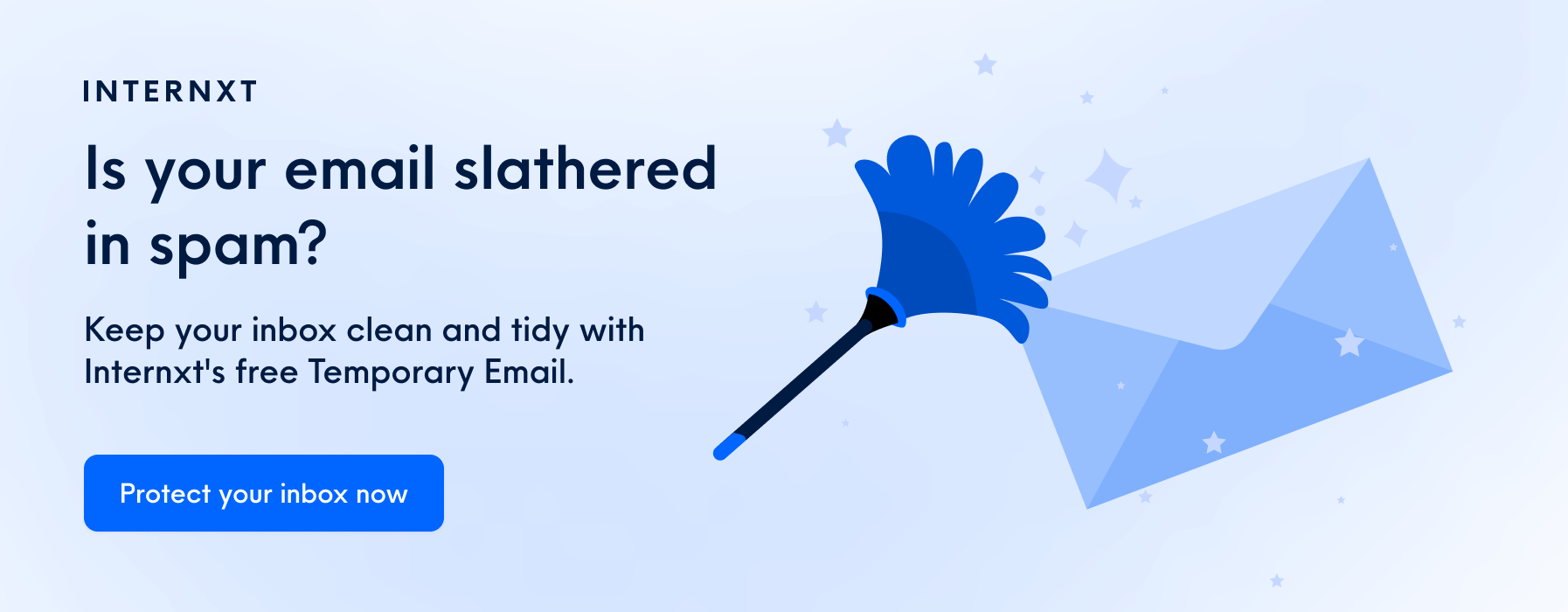 INTERNXT

Is your email slathered in spam?

Keep your inbox clean and tidy with Internxt's free Temporary Email.

Protect your inbox now